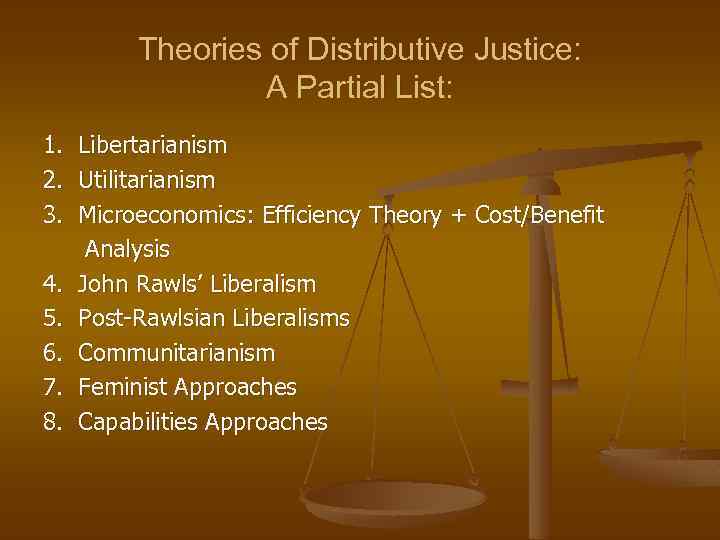 Theories of Distributive Justice:
A Partial List:

1. Libertarianism
2. Utilitarianism
3. Microeconomics: Efficiency Theory + Cost/Benefit Analysis
4. John Rawls' Liberalism
5. Post-Rawlsian Liberalisms
6. Communitarianism
7. Feminist Approaches
8. Capabilities Approaches